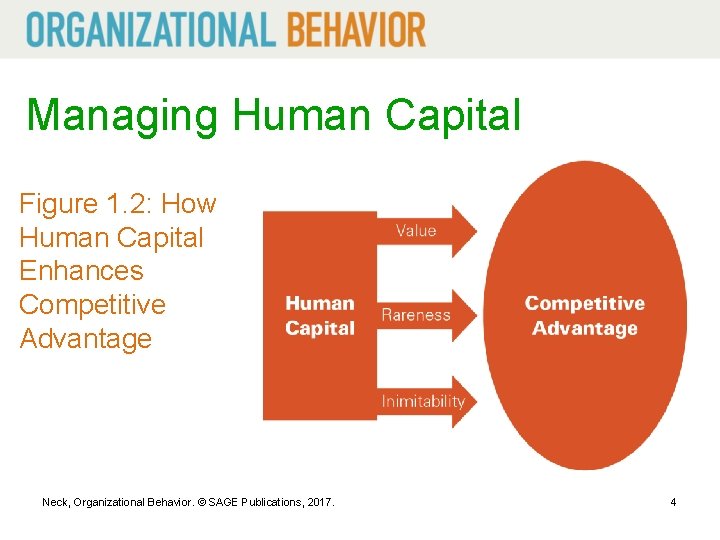 ORGANIZATIONAL BEHAVIOR

Managing Human Capital

Figure 1.2: How Human Capital Enhances Competitive Advantage

Human Capital

Value

Rareness

Inimitability

Competitive Advantage

Neck, Organizational Behavior. © SAGE Publications, 2017.

4